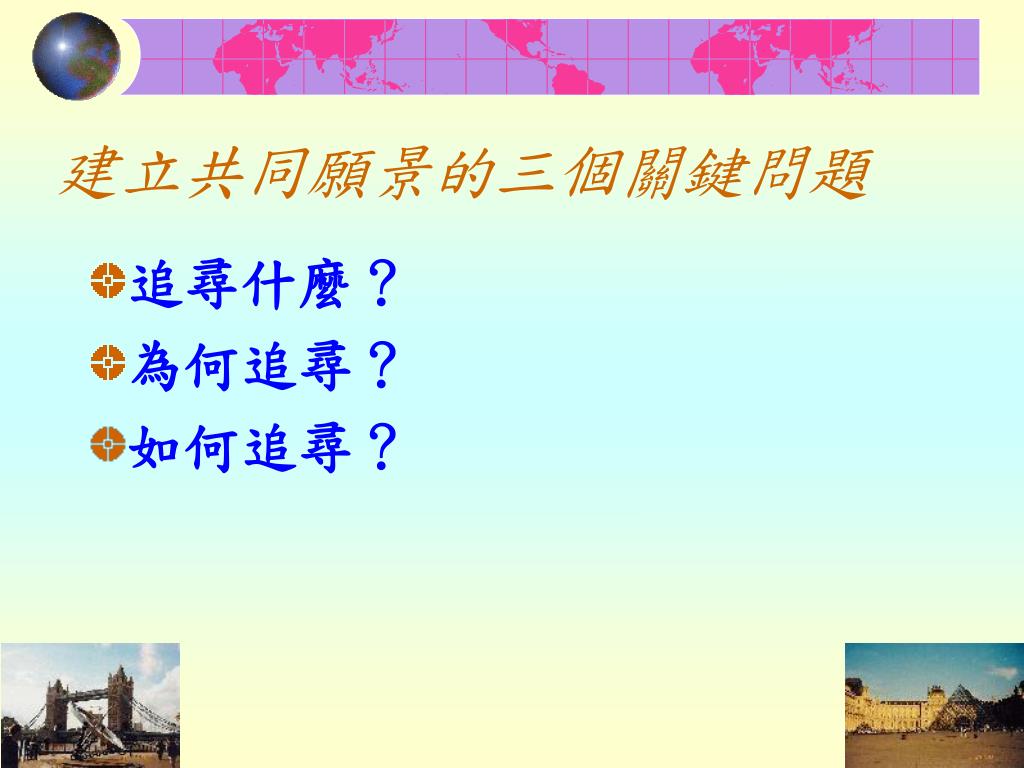 建立共同願景的三個關鍵問題

追尋什麼？

為何追尋？

如何追尋？